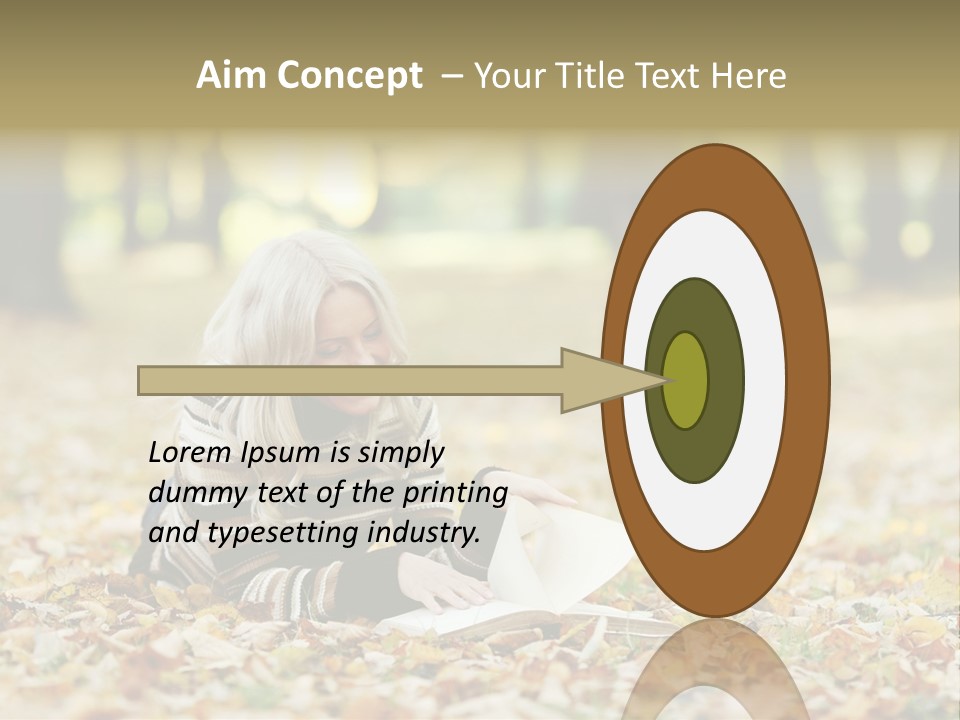 Aim Concept – Your Title Text Here

Lorem Ipsum is simply dummy text of the printing and typesetting industry.